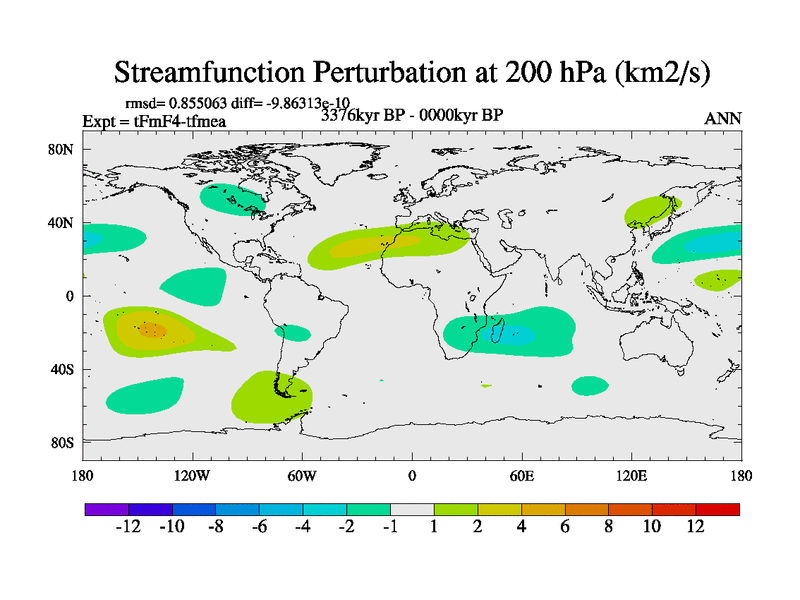 Streamfunction Perturbation at 200 hPa (km2/s)

rmsd= 0.855063 diff= -9.86313e-10
Expt = tFmF4-tfmea
3376kyr BP - 0000kyr BP
ANN

80N
40N
0
40S
80S

180
120W
60W
0
60E
120E
180

-12 -10 -8 -6 -4 -2 -1 1 2 4 6 8 10 12